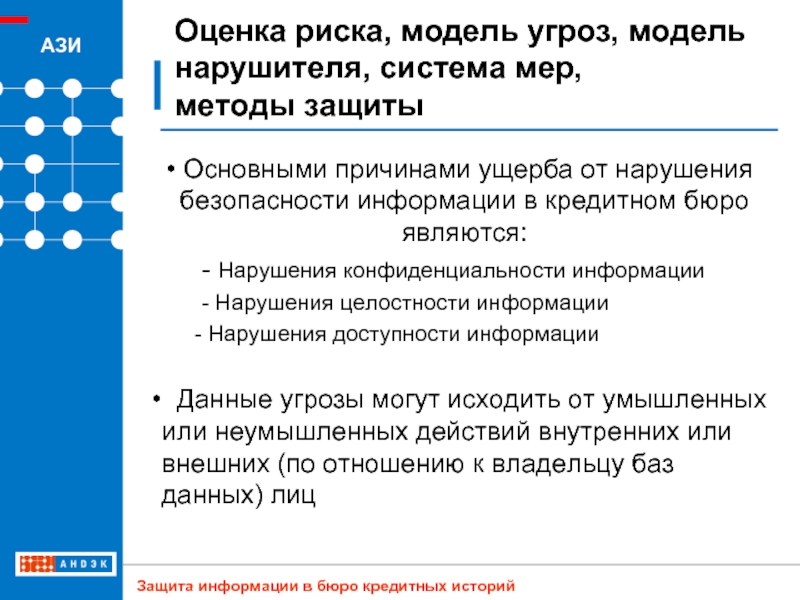 АЗИ

Оценка риска, модель угроз, модель нарушителя, система мер, методы защиты

• Основными причинами ущерба от нарушения безопасности информации в кредитном бюро являются:

- Нарушения конфиденциальности информации

- Нарушения целостности информации

- Нарушения доступности информации

• Данные угрозы могут исходить от умышленных или неумышленных действий внутренних или внешних (по отношению к владельцу баз данных) лиц

АНДЭК

Защита информации в бюро кредитных историй